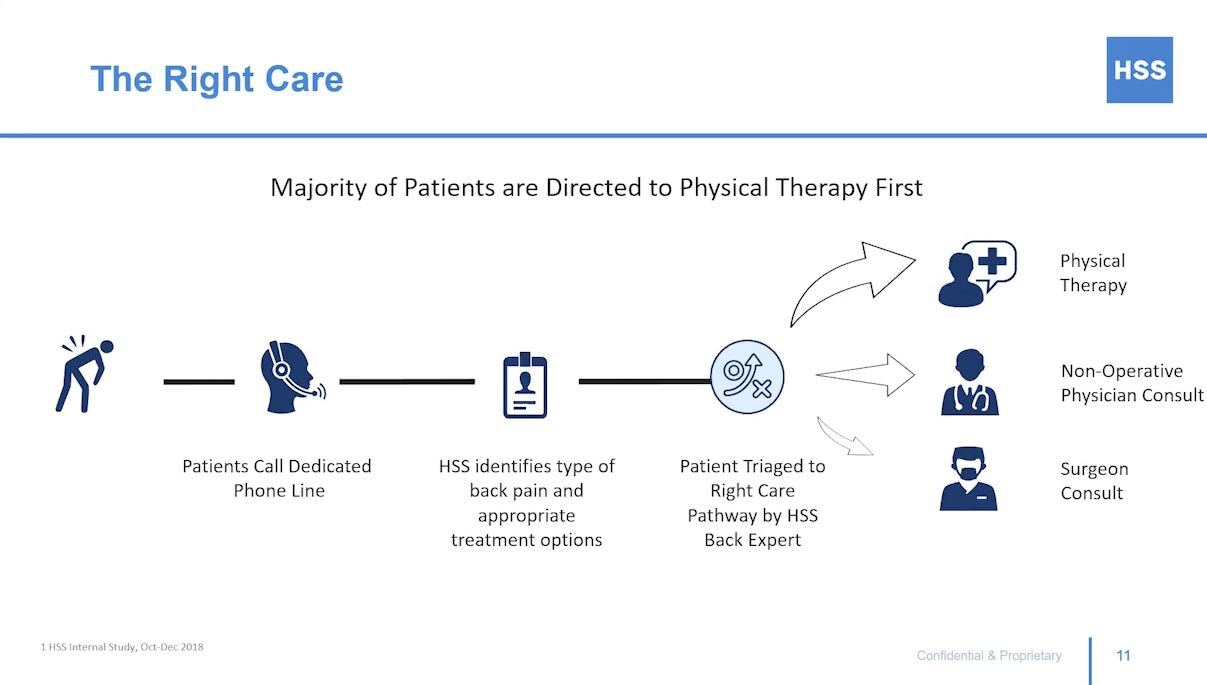 The Right Care

HSS

Majority of Patients are Directed to Physical Therapy First

Patients Call Dedicated Phone Line

HSS identifies type of back pain and appropriate treatment options

Patient Triaged to Right Care Pathway by HSS Back Expert

Physical Therapy

Non-Operative Physician Consult

Surgeon Consult

1 HSS Internal Study, Oct-Dec 2018

Confidential & Proprietary

11